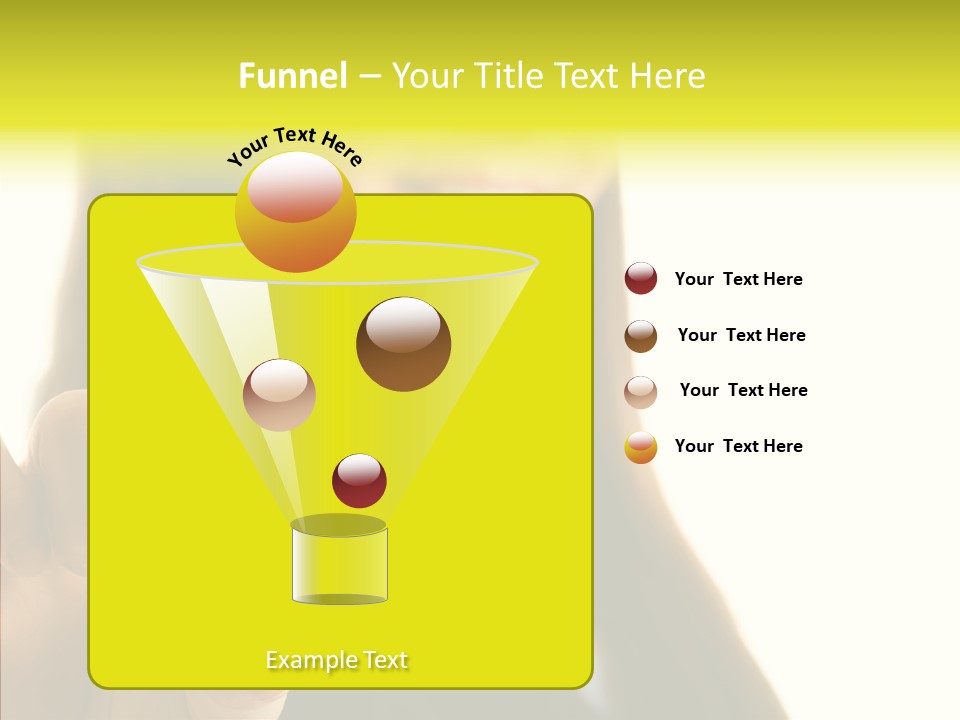 Funnel – Your Title Text Here

Your Text Here

Your Text Here

Your Text Here

Your Text Here

Your Text Here

Example Text